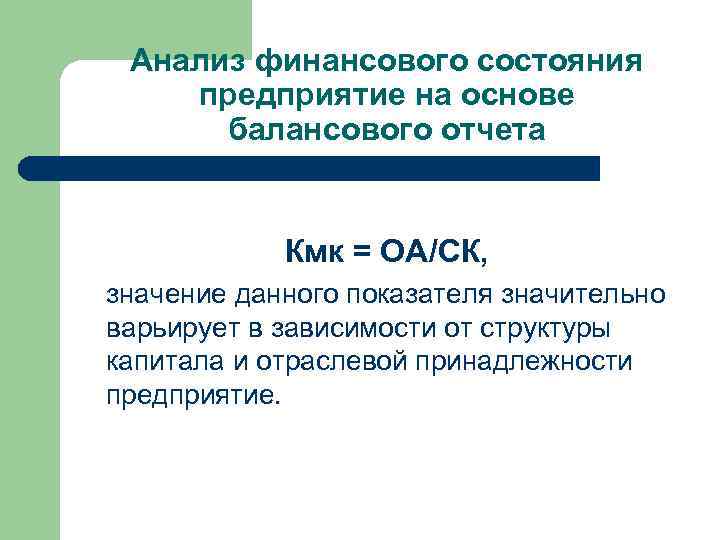 Анализ финансового состояния предприятие на основе балансового отчета

Кмк = ОА/СК,

значение данного показателя значительно варьирует в зависимости от структуры капитала и отраслевой принадлежности предприятие.